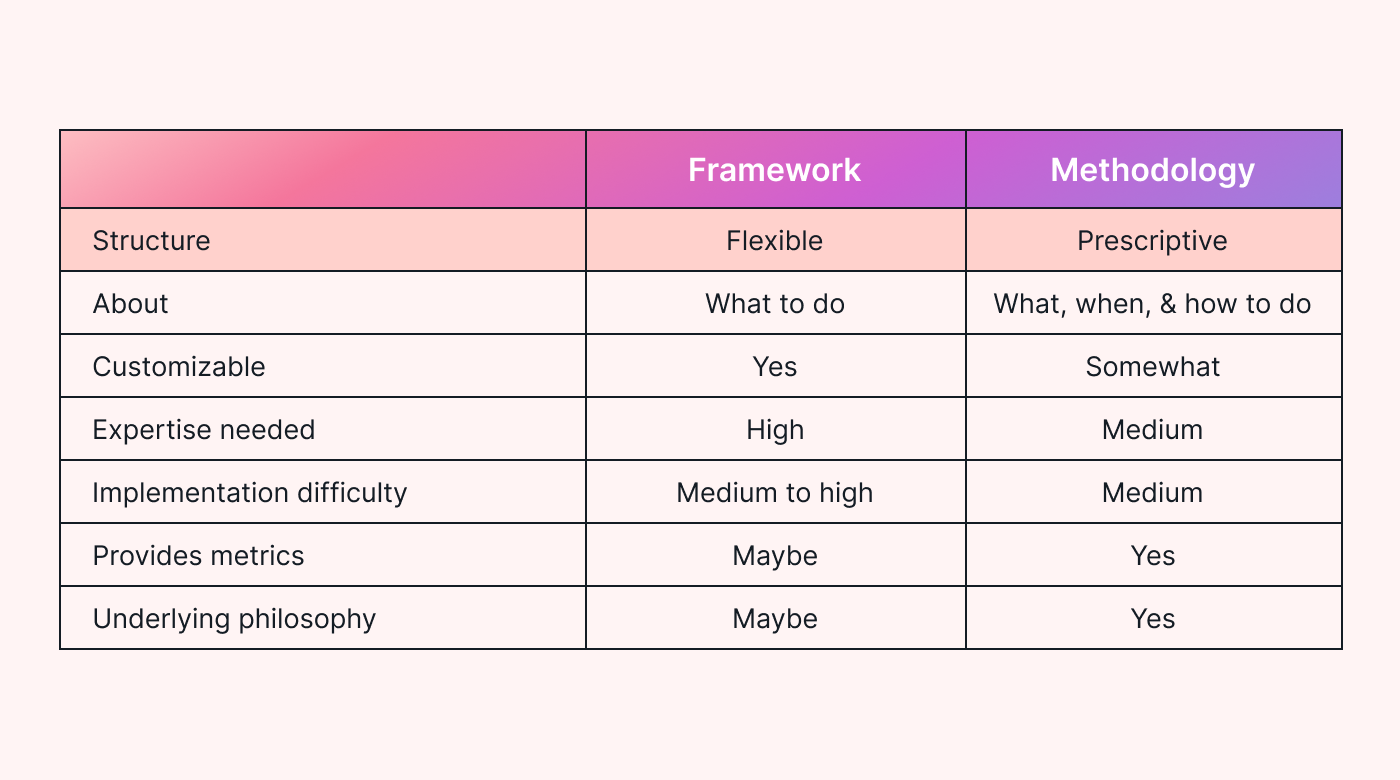 | | Framework | Methodology |
|---|---|---|
| Structure | Flexible | Prescriptive |
| About | What to do | What, when, & how to do |
| Customizable | Yes | Somewhat |
| Expertise needed | High | Medium |
| Implementation difficulty | Medium to high | Medium |
| Provides metrics | Maybe | Yes |
| Underlying philosophy | Maybe | Yes |